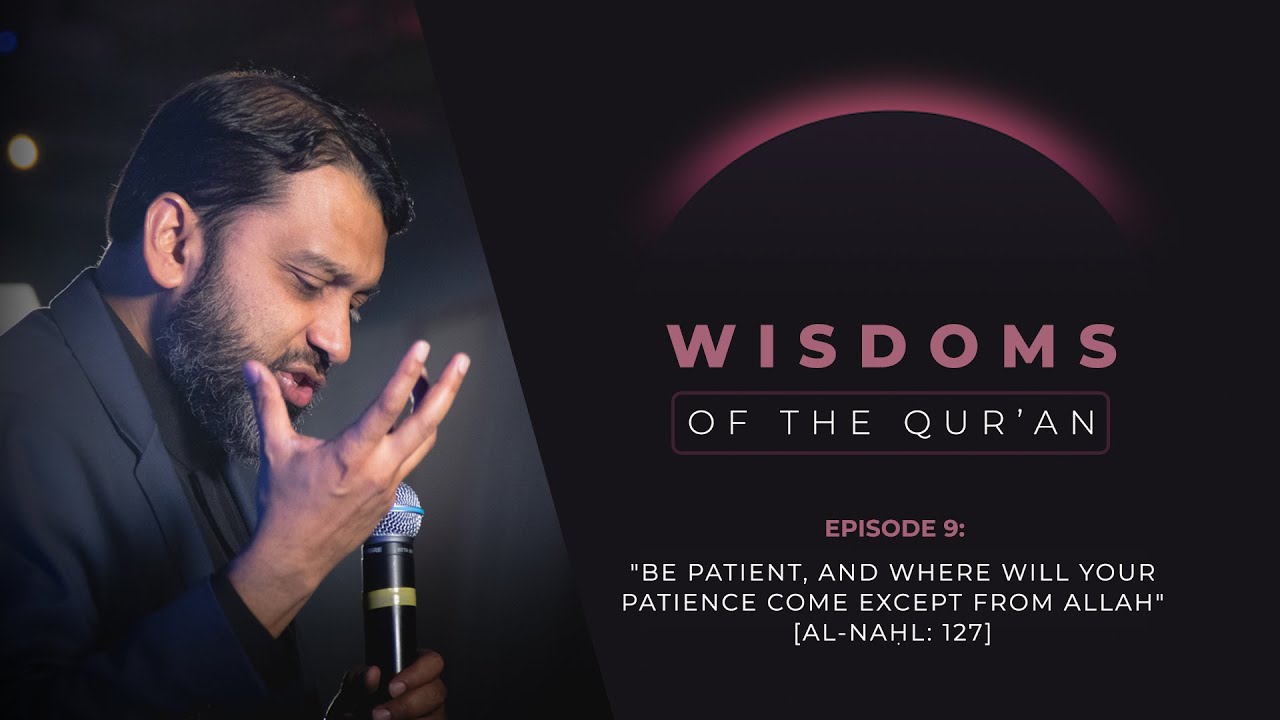 WISDOMS
OF THE QUR'AN

EPISODE 9:

"BE PATIENT, AND WHERE WILL YOUR PATIENCE COME EXCEPT FROM ALLAH" [AL-NAḤL: 127]